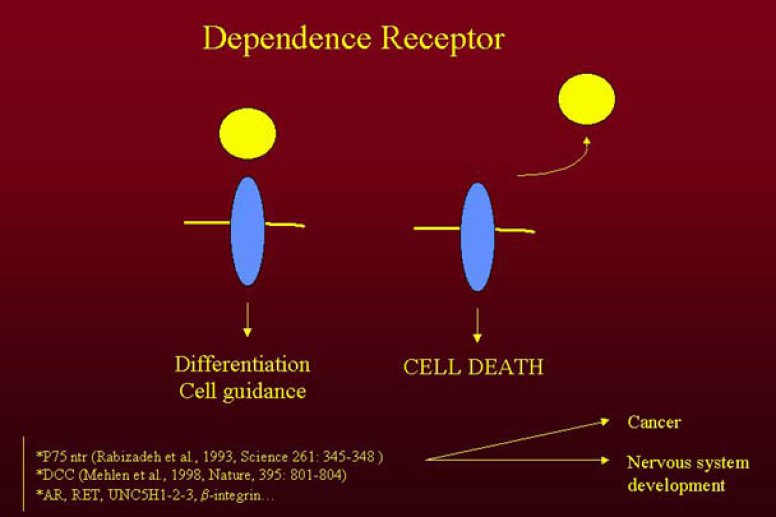 Dependence Receptor

Differentiation
Cell guidance

CELL DEATH

*P75 ntr (Rabizadeh et al., 1993, Science 261: 345-348 )
*DCC (Mehlen et al., 1998, Nature, 395: 801-804)
*AR, RET, UNC5H1-2-3, $\beta$-integrin…

Cancer

Nervous system development